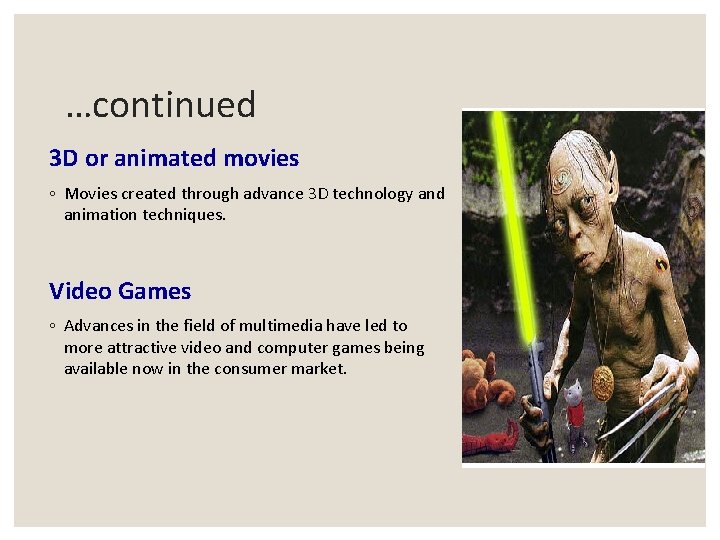 …continued

3D or animated movies

◦ Movies created through advance 3D technology and animation techniques.

Video Games

◦ Advances in the field of multimedia have led to more attractive video and computer games being available now in the consumer market.